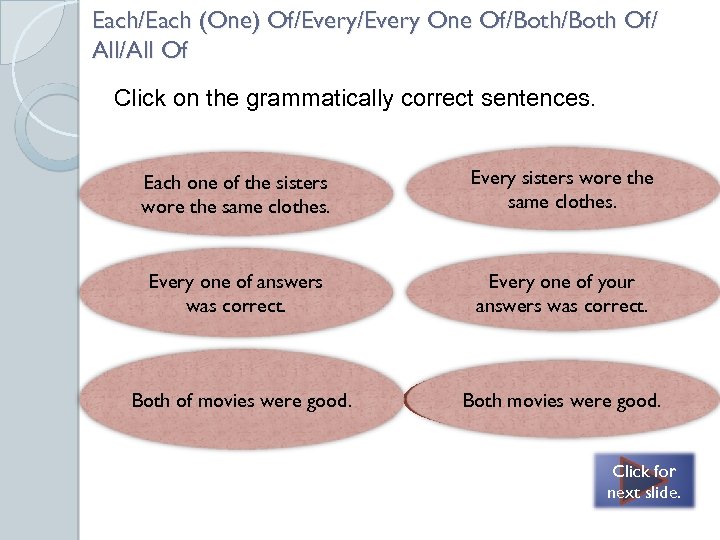 Each/Each (One) Of/Every/Every One Of/Both/Both Of/ All/All Of

Click on the grammatically correct sentences.

Each one of the sisters wore the same clothes.

Every sisters wore the same clothes.

Every one of answers was correct.

Every one of your answers was correct.

Both of movies were good.

Both movies were good.

Click for next slide.